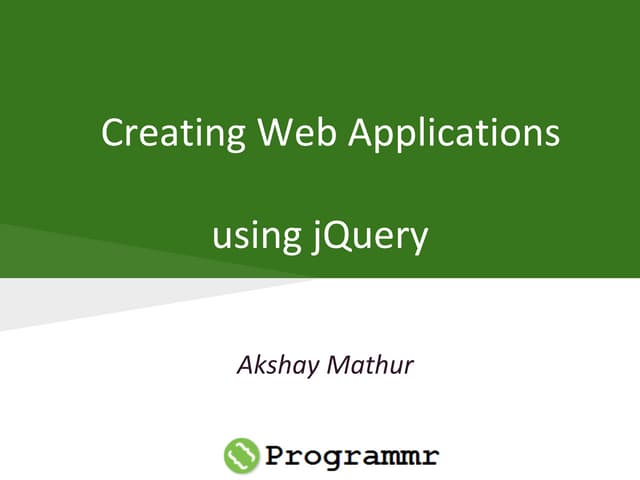 Creating Web Applications

using jQuery

Akshay Mathur

Programmr